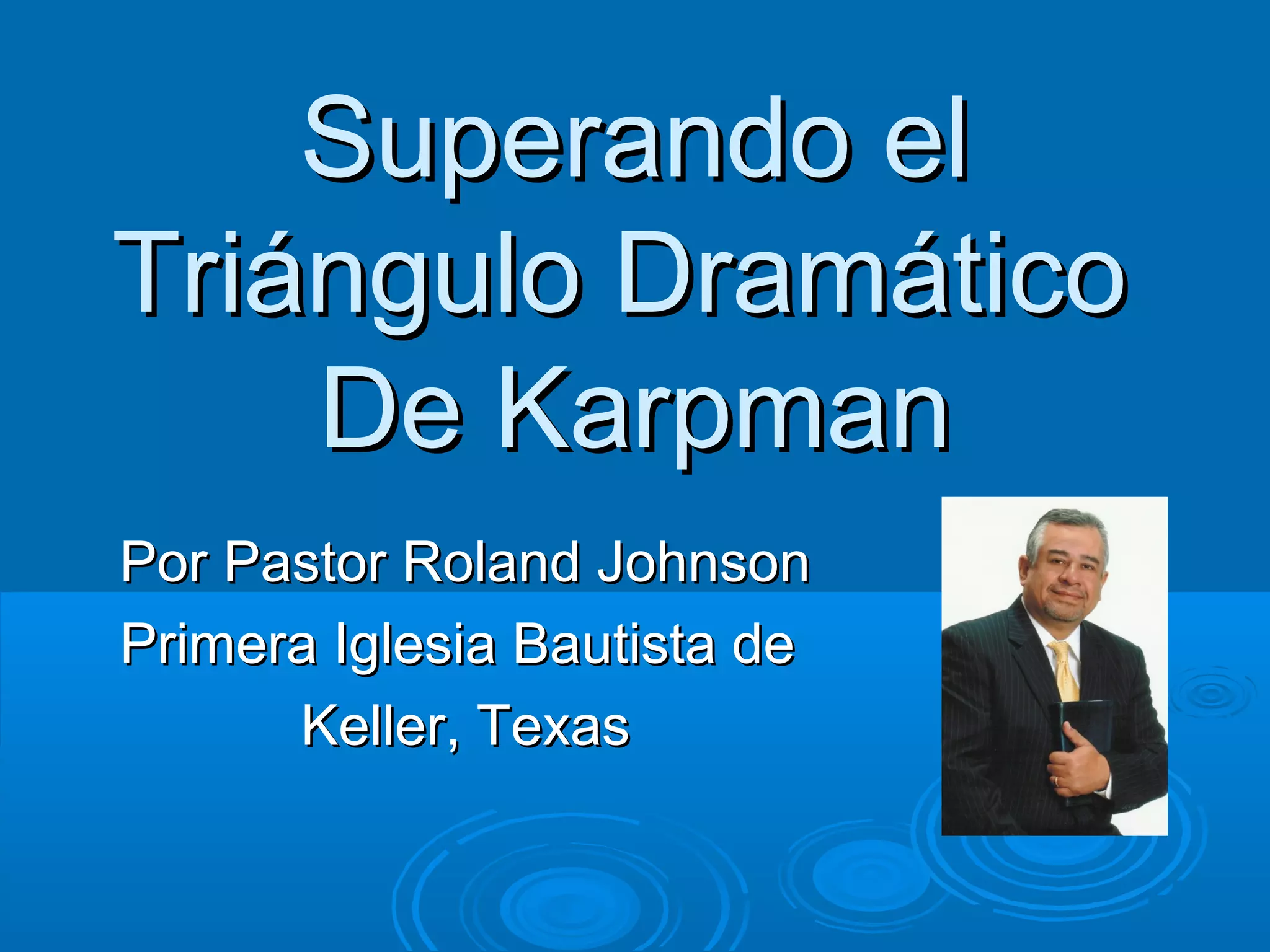 Superando el Triángulo Dramático De Karpman

Por Pastor Roland Johnson

Primera Iglesia Bautista de Keller, Texas